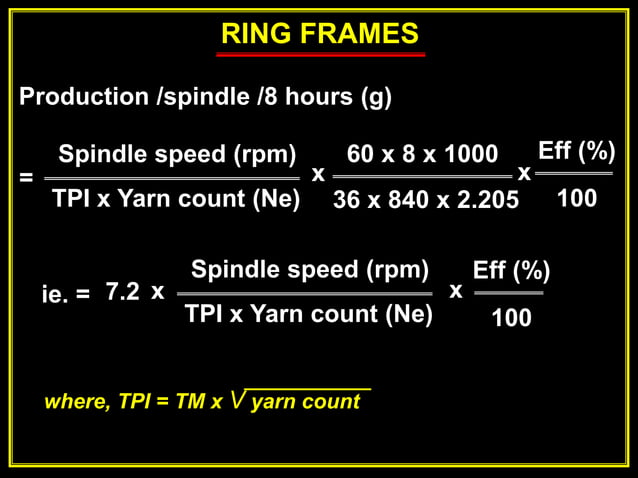 RING FRAMES

Production /spindle /8 hours (g)

$= \frac{\text{Spindle speed (rpm)}}{\text{TPI x Yarn count (Ne)}} \text{ x } \frac{60 \text{ x } 8 \text{ x } 1000}{36 \text{ x } 840 \text{ x } 2.205} \text{ x } \frac{\text{Eff (\%)}}{100}$

ie. $= 7.2 \text{ x } \frac{\text{Spindle speed (rpm)}}{\text{TPI x Yarn count (Ne)}} \text{ x } \frac{\text{Eff (\%)}}{100}$

where, TPI = TM x $\sqrt{\text{yarn count}}$